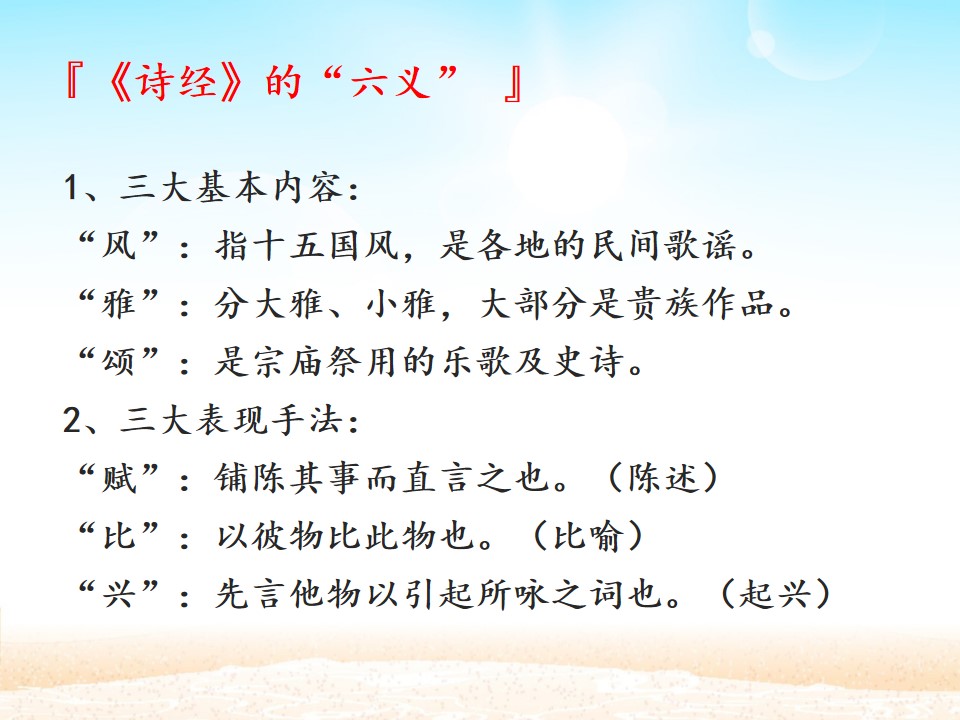 『《诗经》的“六义” 』

1、三大基本内容：
“风”：指十五国风，是各地的民间歌谣。
“雅”：分大雅、小雅，大部分是贵族作品。
“颂”：是宗庙祭用的乐歌及史诗。
2、三大表现手法：
“赋”：铺陈其事而直言之也。（陈述）
“比”：以彼物比此物也。（比喻）
“兴”：先言他物以引起所咏之词也。（起兴）